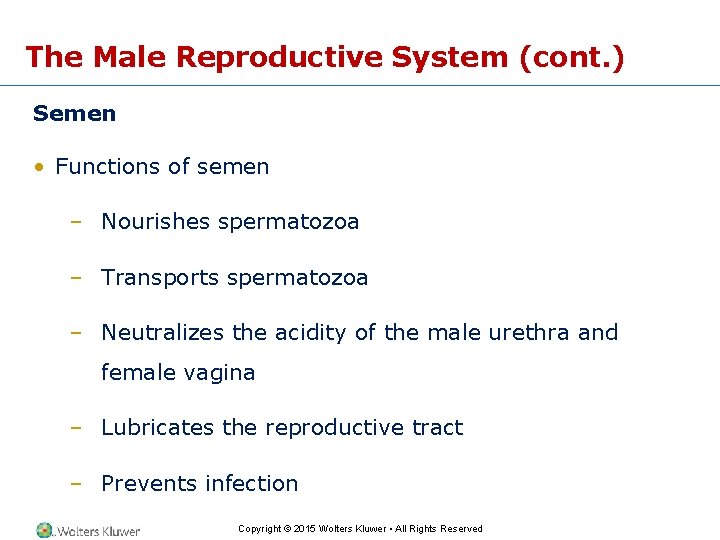 The Male Reproductive System (cont.)

Semen

• Functions of semen

– Nourishes spermatozoa

– Transports spermatozoa

– Neutralizes the acidity of the male urethra and female vagina

– Lubricates the reproductive tract

– Prevents infection

Wolters Kluwer

Copyright © 2015 Wolters Kluwer • All Rights Reserved